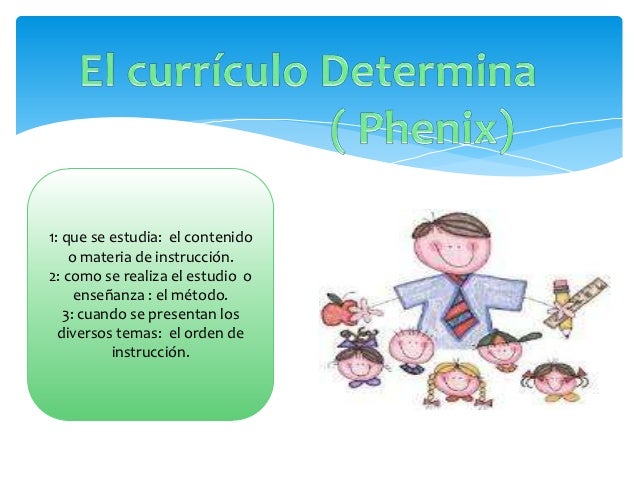 El currículo Determina ( Phenix)

1: que se estudia: el contenido o materia de instrucción.
2: como se realiza el estudio o enseñanza : el método.
3: cuando se presentan los diversos temas: el orden de instrucción.